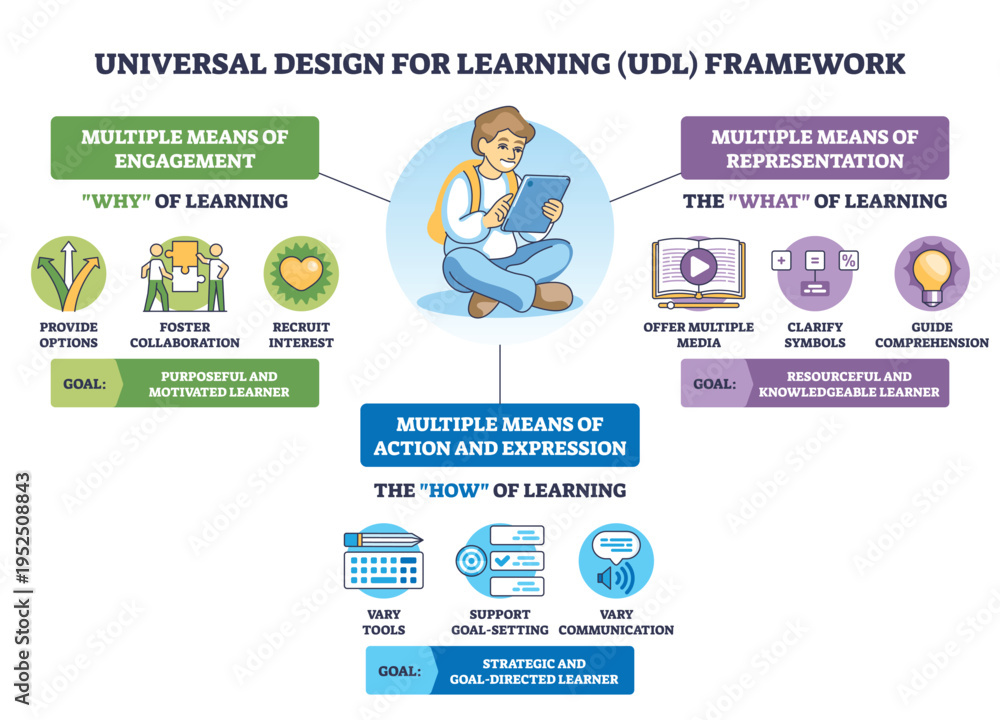 UNIVERSAL DESIGN FOR LEARNING (UDL) FRAMEWORK

MULTIPLE MEANS OF ENGAGEMENT

"WHY" OF LEARNING

PROVIDE OPTIONS

FOSTER COLLABORATION

RECRUIT INTEREST

GOAL: PURPOSEFUL AND MOTIVATED LEARNER

MULTIPLE MEANS OF REPRESENTATION

THE "WHAT" OF LEARNING

+ = %

OFFER MULTIPLE MEDIA

CLARIFY SYMBOLS

GUIDE COMPREHENSION

GOAL: RESOURCEFUL AND KNOWLEDGEABLE LEARNER

MULTIPLE MEANS OF ACTION AND EXPRESSION

THE "HOW" OF LEARNING

VARY TOOLS

SUPPORT GOAL-SETTING

VARY COMMUNICATION

GOAL: STRATEGIC AND GOAL-DIRECTED LEARNER

Adobe Stock | #1952508843